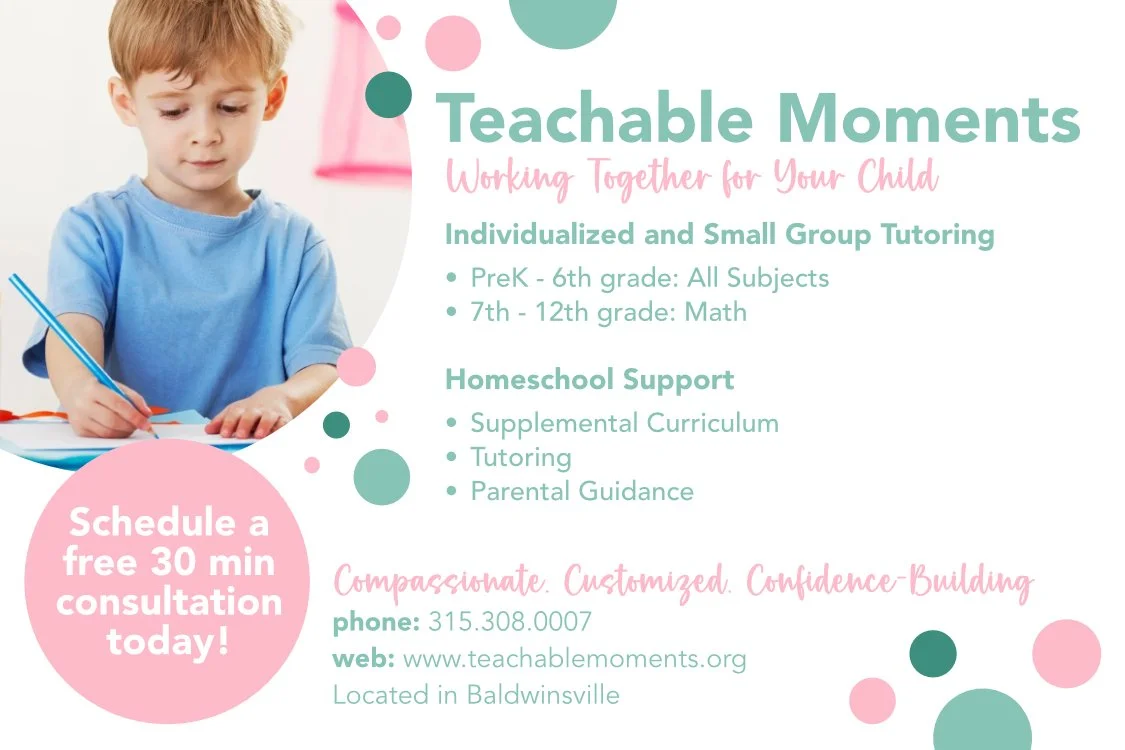 Teachable Moments

Working Together for Your Child

Individualized and Small Group Tutoring

• PreK - 6th grade: All Subjects
• 7th - 12th grade: Math

Homeschool Support

• Supplemental Curriculum
• Tutoring
• Parental Guidance

Schedule a free 30 min consultation today!

Compassionate. Customized. Confidence-Building

phone: 315.308.0007
web: www.teachablemoments.org
Located in Baldwinsville